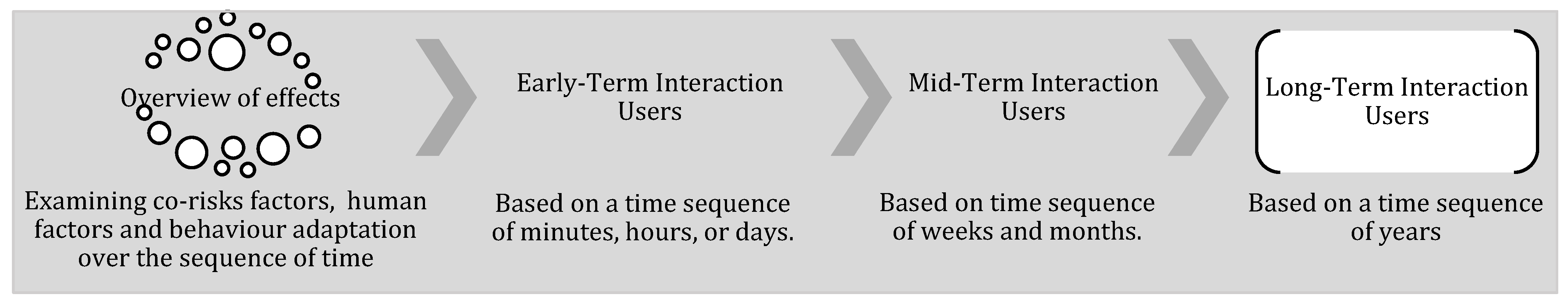 Overview of effects

Examining co-risks factors, human factors and behaviour adaptation over the sequence of time

Early-Term Interaction Users

Based on a time sequence of minutes, hours, or days.

Mid-Term Interaction Users

Based on time sequence of weeks and months.

Long-Term Interaction Users

Based on a time sequence of years